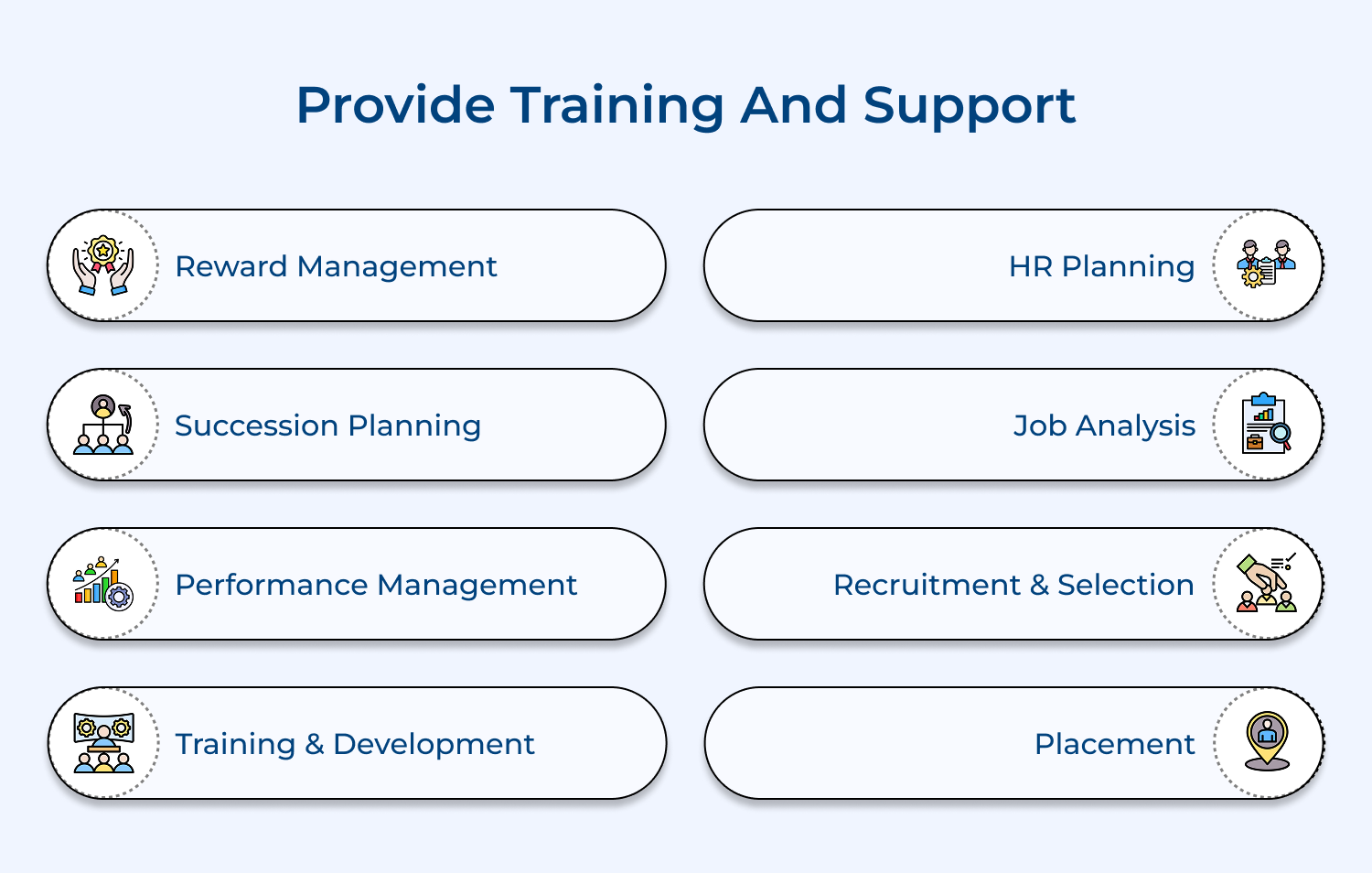 Provide Training And Support

Reward Management

Succession Planning

Performance Management

Training & Development

HR Planning

Job Analysis

Recruitment & Selection

Placement